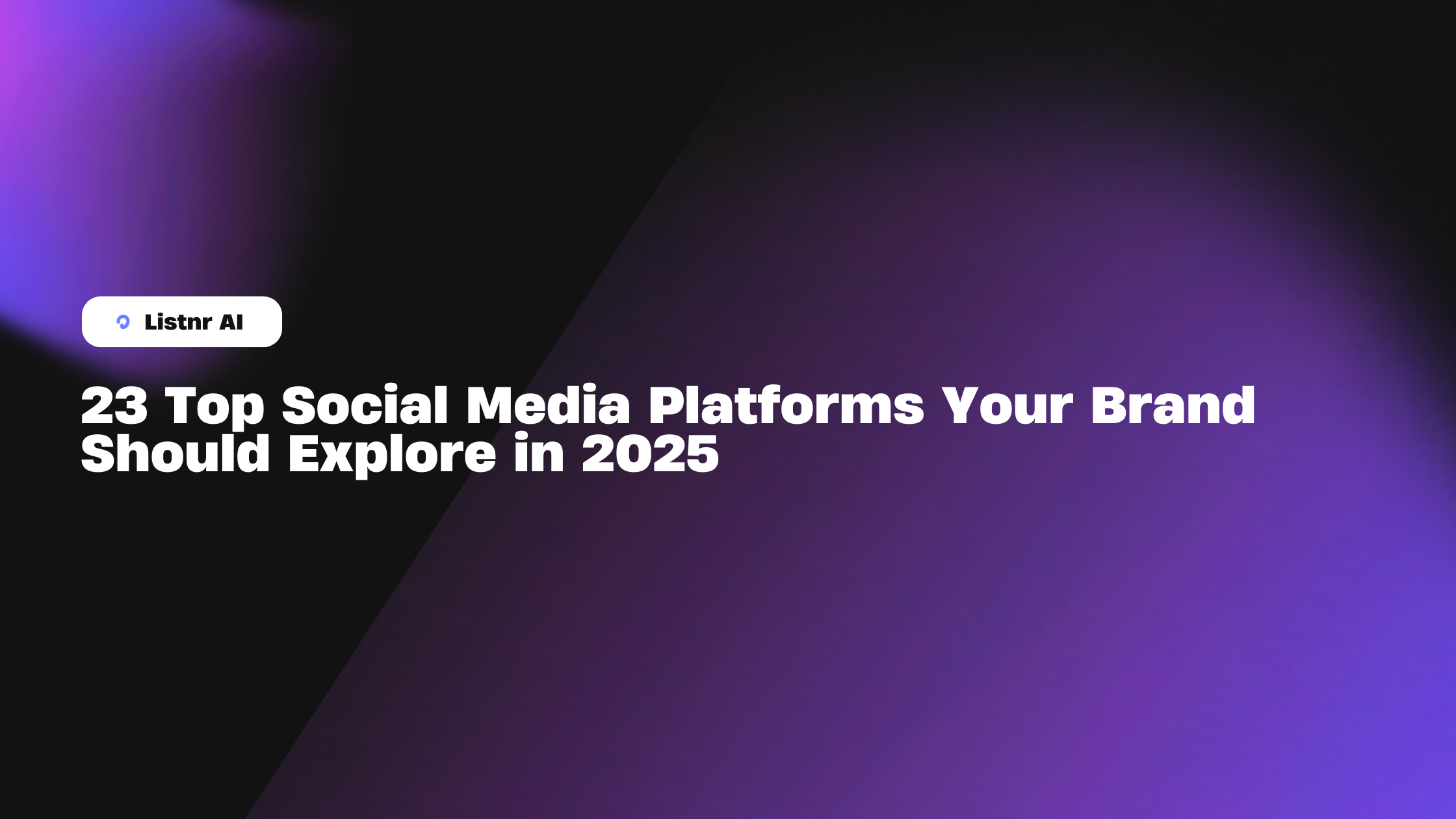 Listnr AI

23 Top Social Media Platforms Your Brand Should Explore in 2025